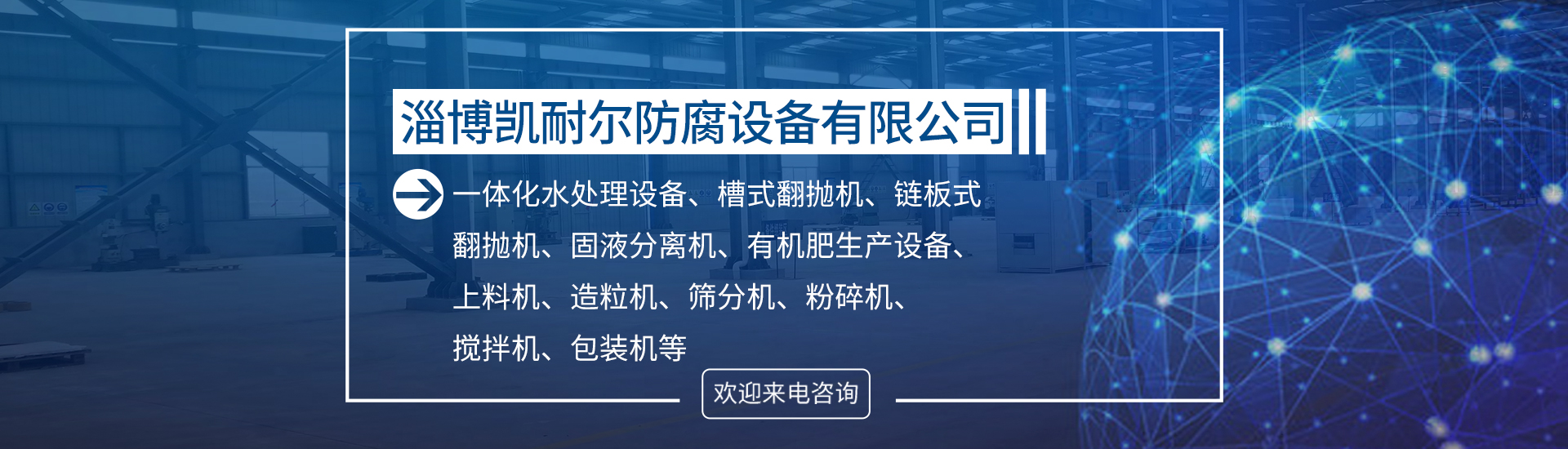 淄博凯耐尔防腐设备有限公司

一体化水处理设备、槽式翻抛机、链板式翻抛机、固液分离机、有机肥生产设备、上料机、造粒机、筛分机、粉碎机、搅拌机、包装机等

欢迎来电咨询